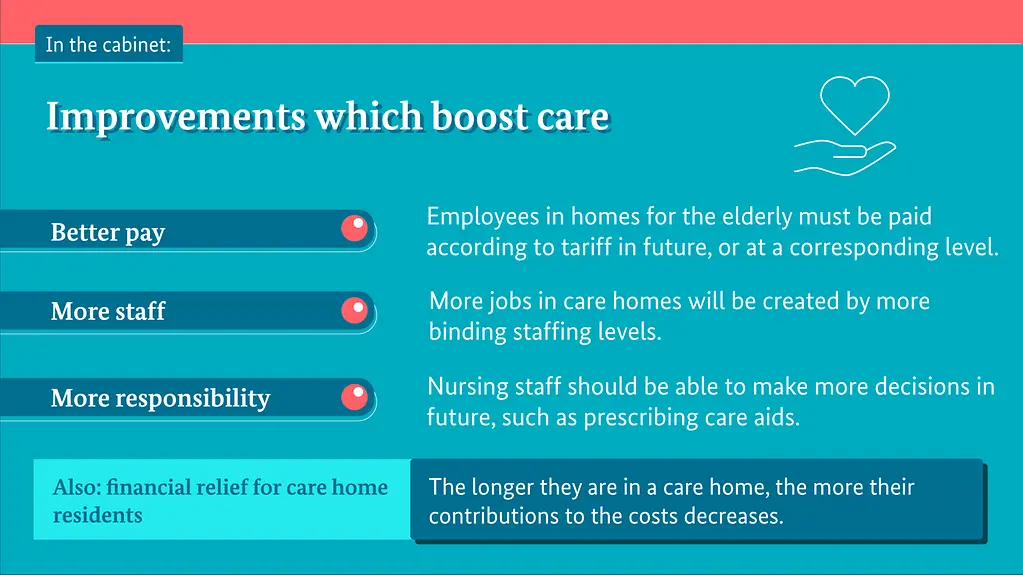 In the cabinet:

Improvements which boost care

Better pay

Employees in homes for the elderly must be paid according to tariff in future, or at a corresponding level.

More staff

More jobs in care homes will be created by more binding staffing levels.

More responsibility

Nursing staff should be able to make more decisions in future, such as prescribing care aids.

Also: financial relief for care home residents

The longer they are in a care home, the more their contributions to the costs decreases.